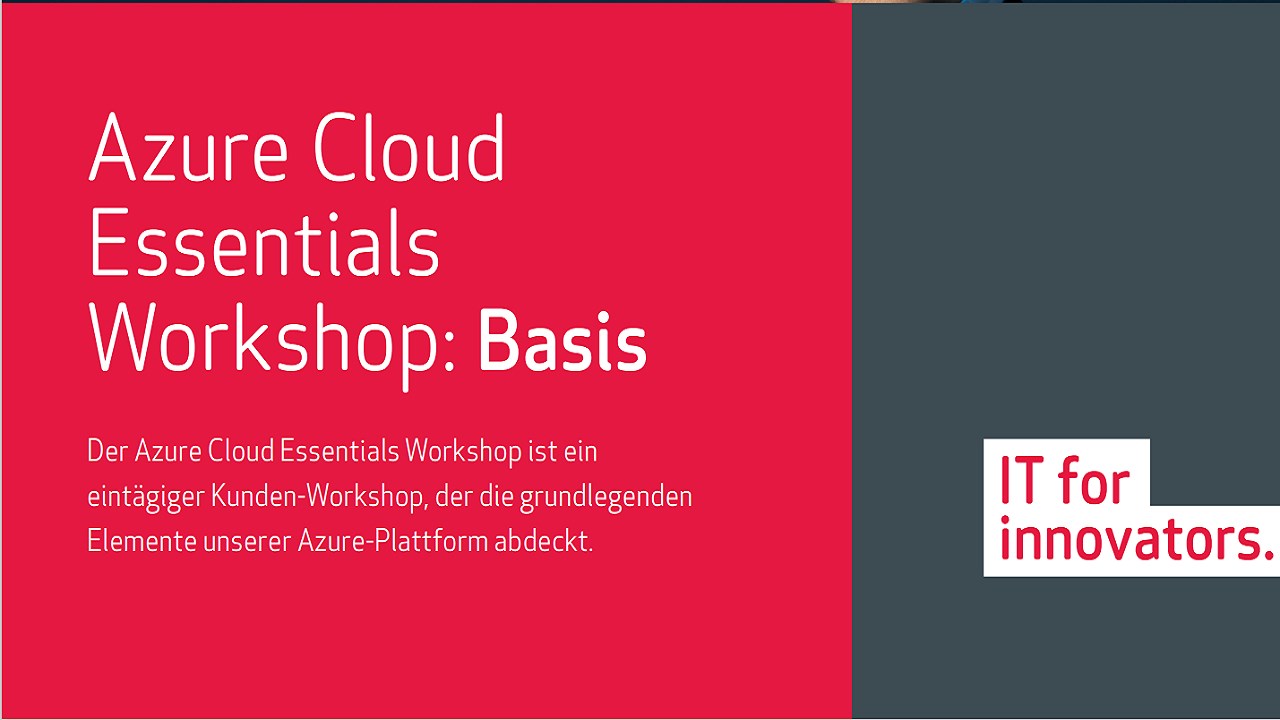 Azure Cloud Essentials Workshop: Basis

Der Azure Cloud Essentials Workshop ist ein eintägiger Kunden-Workshop, der die grundlegenden Elemente unserer Azure-Plattform abdeckt.

IT for innovators.